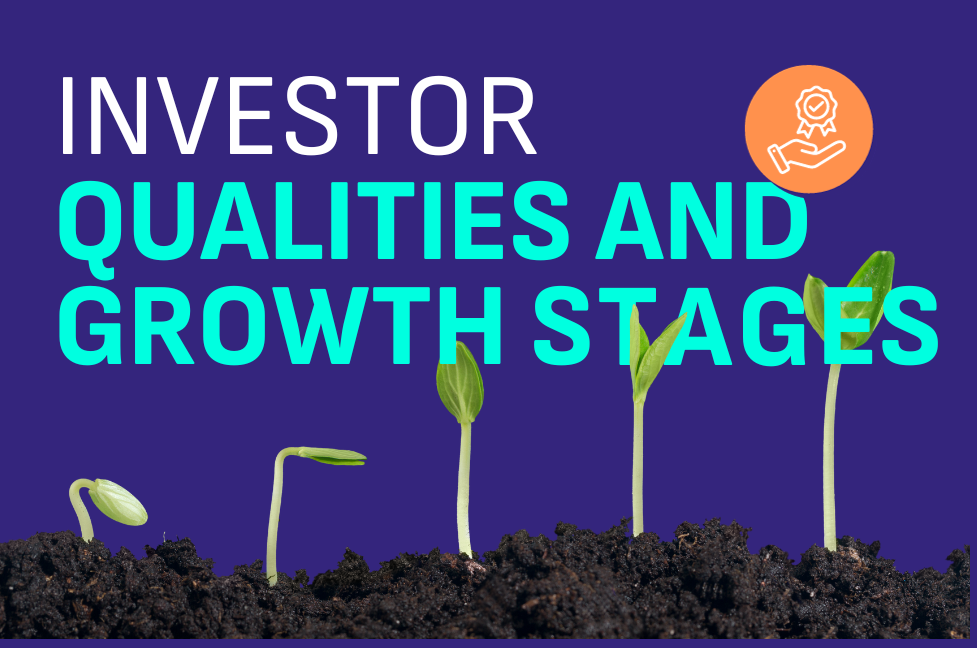 INVESTOR
QUALITIES AND GROWTH STAGES